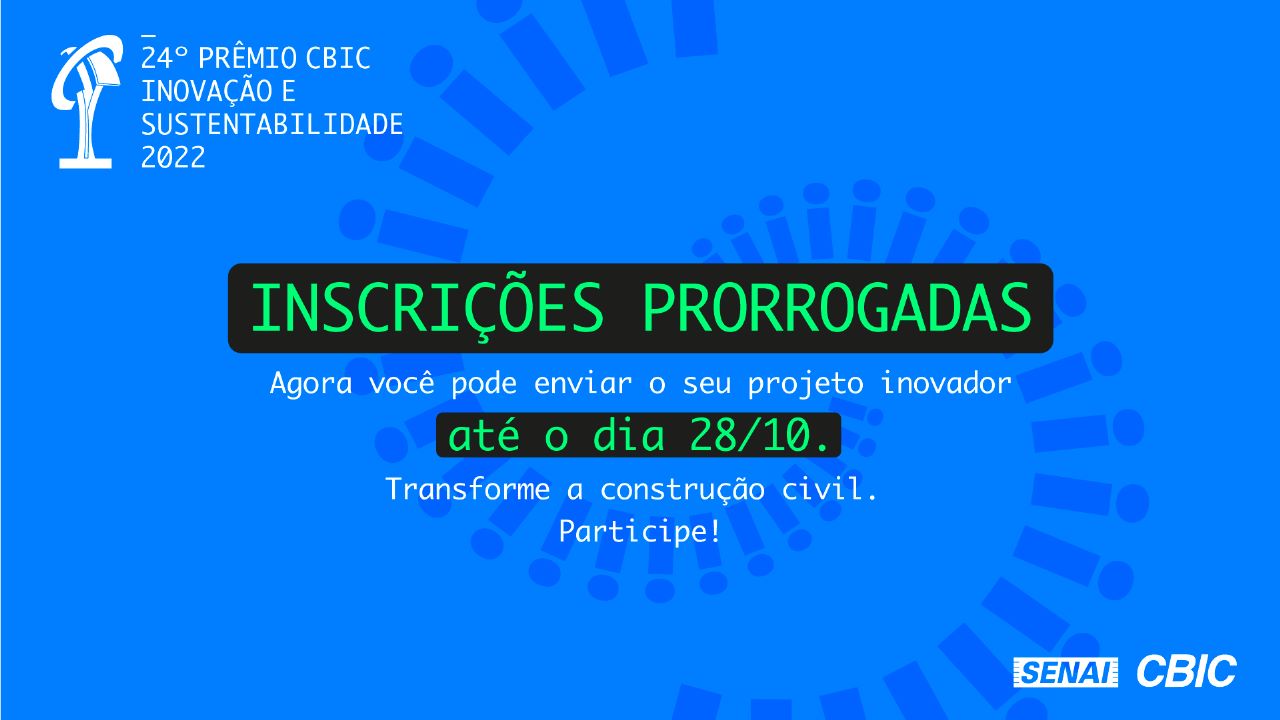 24º PRÊMIO CBIC
INOVAÇÃO E
SUSTENTABILIDADE
2022

INSCRIÇÕES PRORROGADAS

Agora você pode enviar o seu projeto inovador até o dia 28/10.

Transforme a construção civil.
Participe!

SENAI CBIC